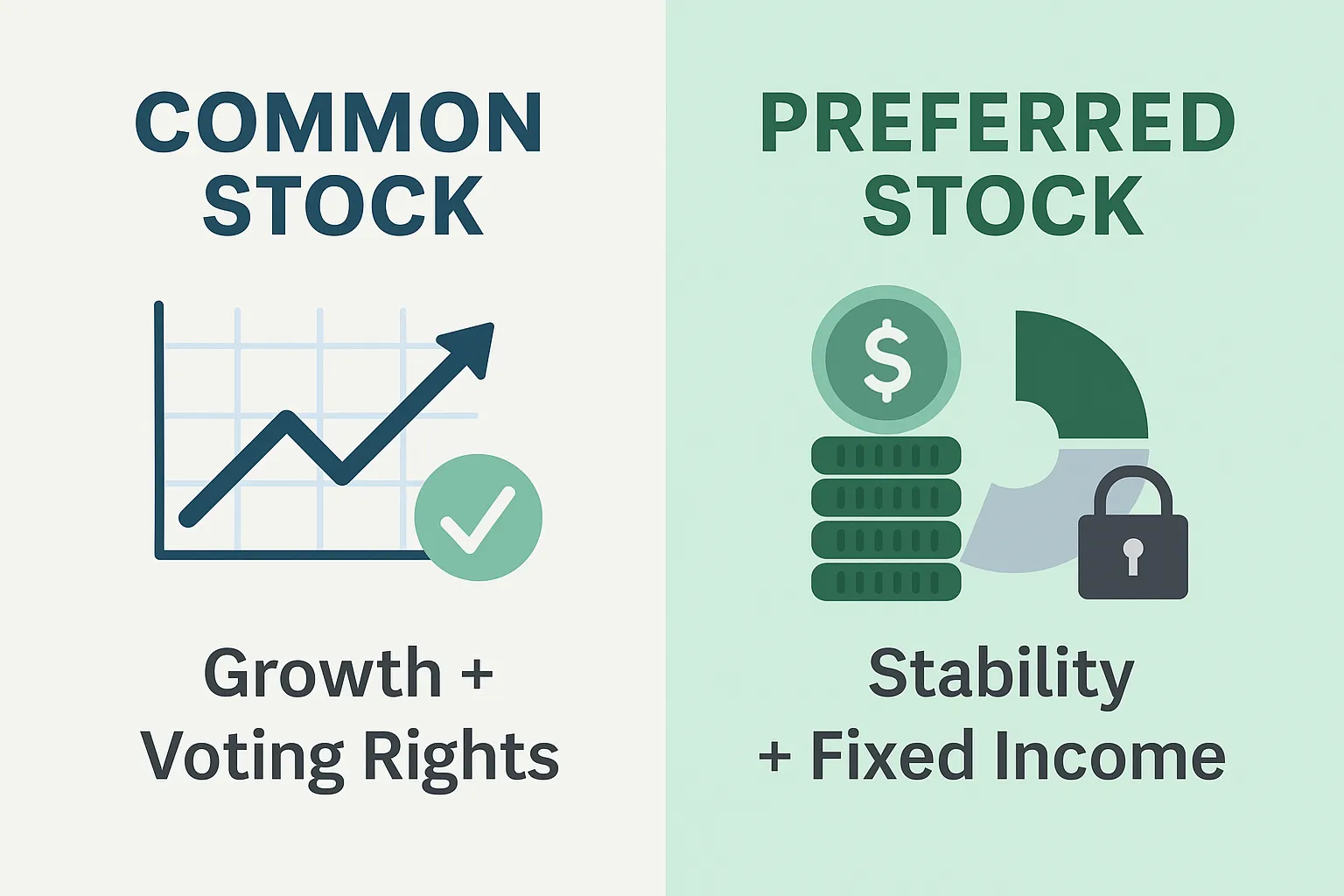 COMMON STOCK

Growth + Voting Rights

PREFERRED STOCK

$

Stability + Fixed Income